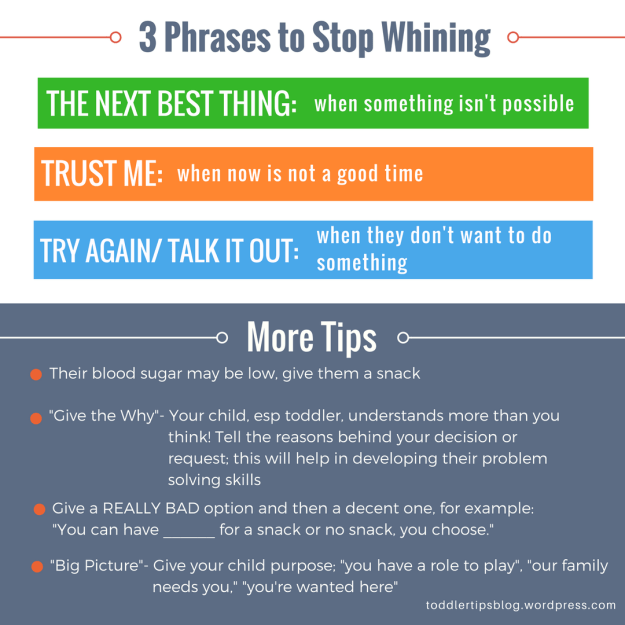 3 Phrases to Stop Whining

THE NEXT BEST THING: when something isn't possible

TRUST ME: when now is not a good time

TRY AGAIN/ TALK IT OUT: when they don't want to do something

More Tips

Their blood sugar may be low, give them a snack

"Give the Why"- Your child, esp toddler, understands more than you think! Tell the reasons behind your decision or request; this will help in developing their problem solving skills

Give a REALLY BAD option and then a decent one, for example: "You can have _______ for a snack or no snack, you choose."

"Big Picture"- Give your child purpose; "you have a role to play", "our family needs you," "you're wanted here"

toddlertipsblog.wordpress.com